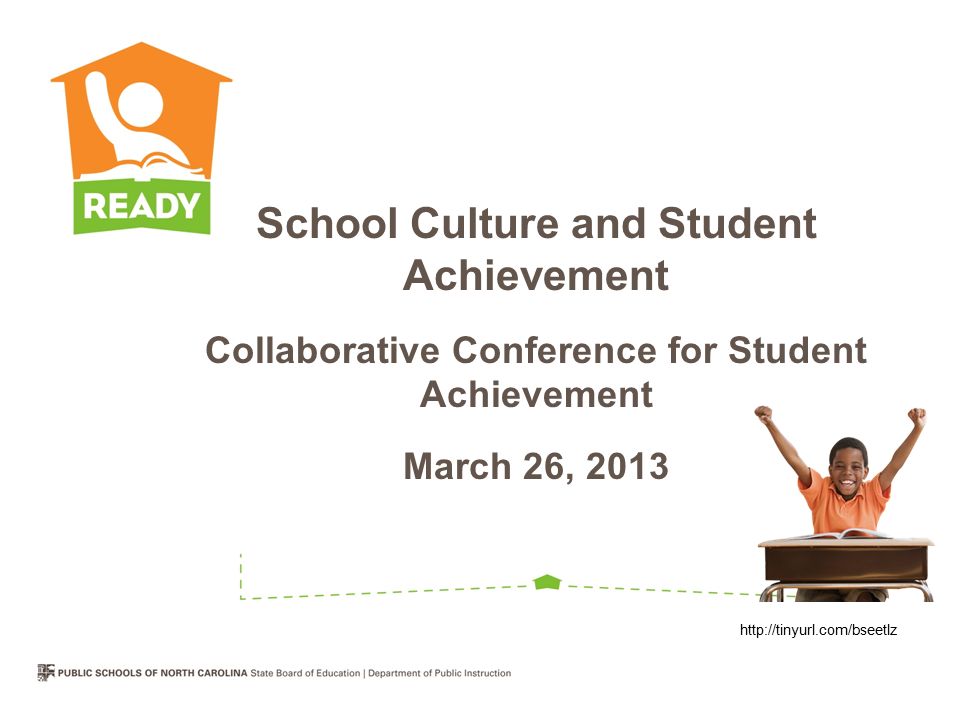 READY

School Culture and Student Achievement

Collaborative Conference for Student Achievement

March 26, 2013

http://tinyurl.com/bseetlz

PUBLIC SCHOOLS OF NORTH CAROLINA State Board of Education | Department of Public Instruction